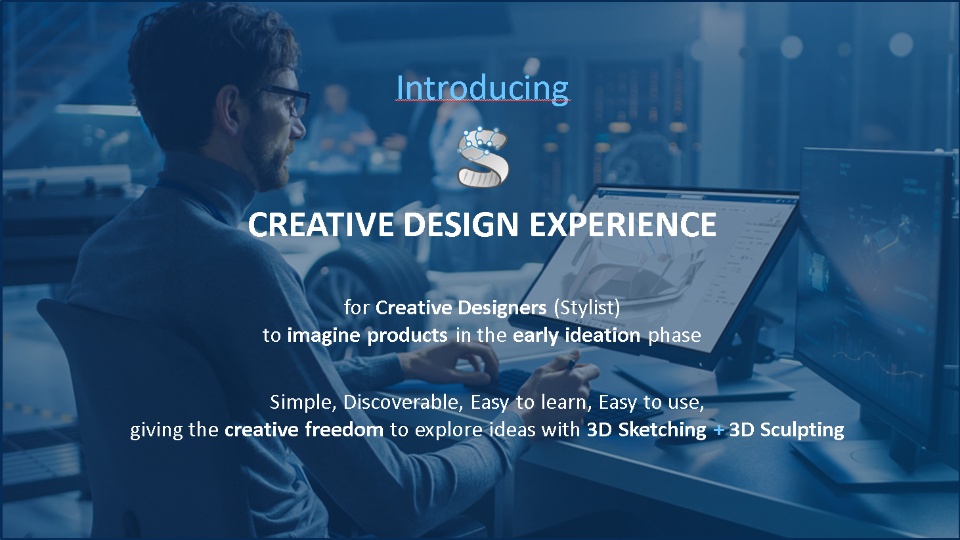 Introducing

CREATIVE DESIGN EXPERIENCE

for Creative Designers (Stylist)
to imagine products in the early ideation phase

Simple, Discoverable, Easy to learn, Easy to use,
giving the creative freedom to explore ideas with 3D Sketching + 3D Sculpting